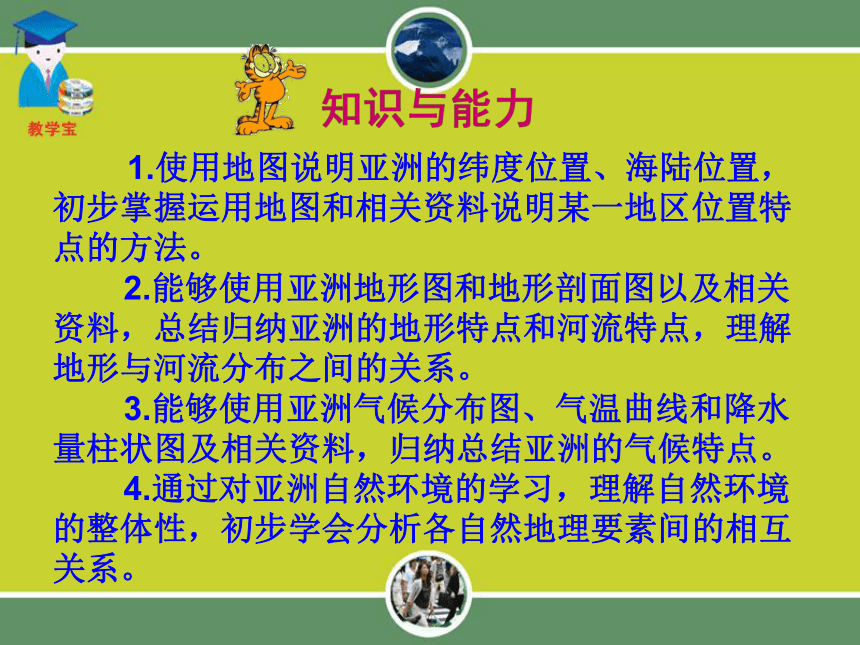 教学宝

知识与能力

1.使用地图说明亚洲的纬度位置、海陆位置，初步掌握运用地图和相关资料说明某一地区位置特点的方法。

2.能够使用亚洲地形图和地形剖面图以及相关资料，总结归纳亚洲的地形特点和河流特点，理解地形与河流分布之间的关系。

3.能够使用亚洲气候分布图、气温曲线和降水量柱状图及相关资料，归纳总结亚洲的气候特点。

4.通过对亚洲自然环境的学习，理解自然环境的整体性，初步学会分析各自然地理要素间的相互关系。